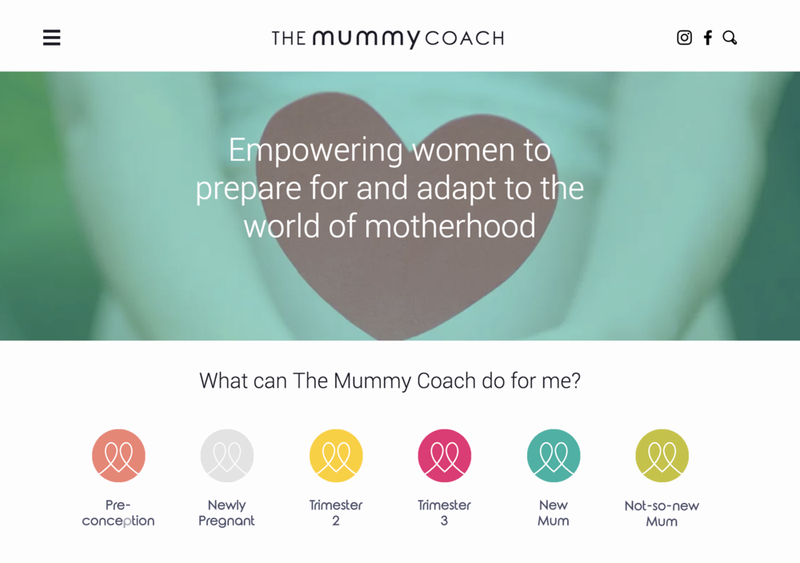 THE mummy COACH

Empowering women to prepare for and adapt to the world of motherhood

What can The Mummy Coach do for me?

Pre-conception

Newly Pregnant

Trimester 2

Trimester 3

New Mum

Not-so-new Mum